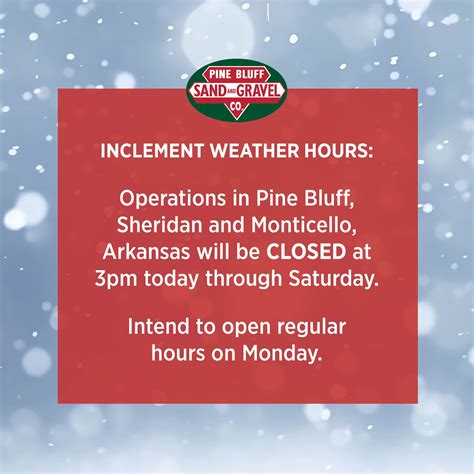 PINE BLUFF
SAND AND GRAVEL
CO.

INCLEMENT WEATHER HOURS:

Operations in Pine Bluff, Sheridan and Monticello, Arkansas will be CLOSED at 3pm today through Saturday.

Intend to open regular hours on Monday.